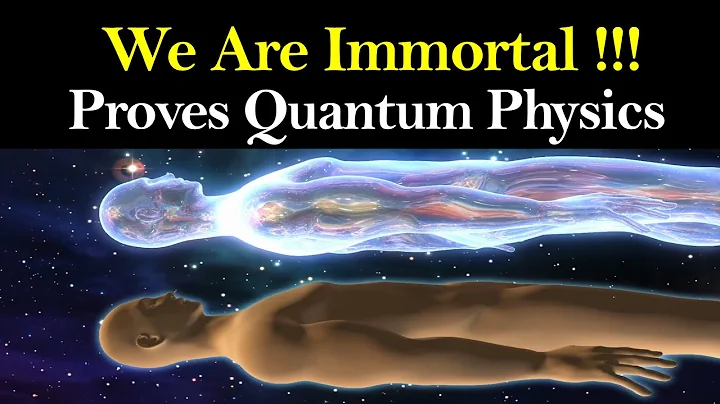 We Are Immortal !!!
Proves Quantum Physics